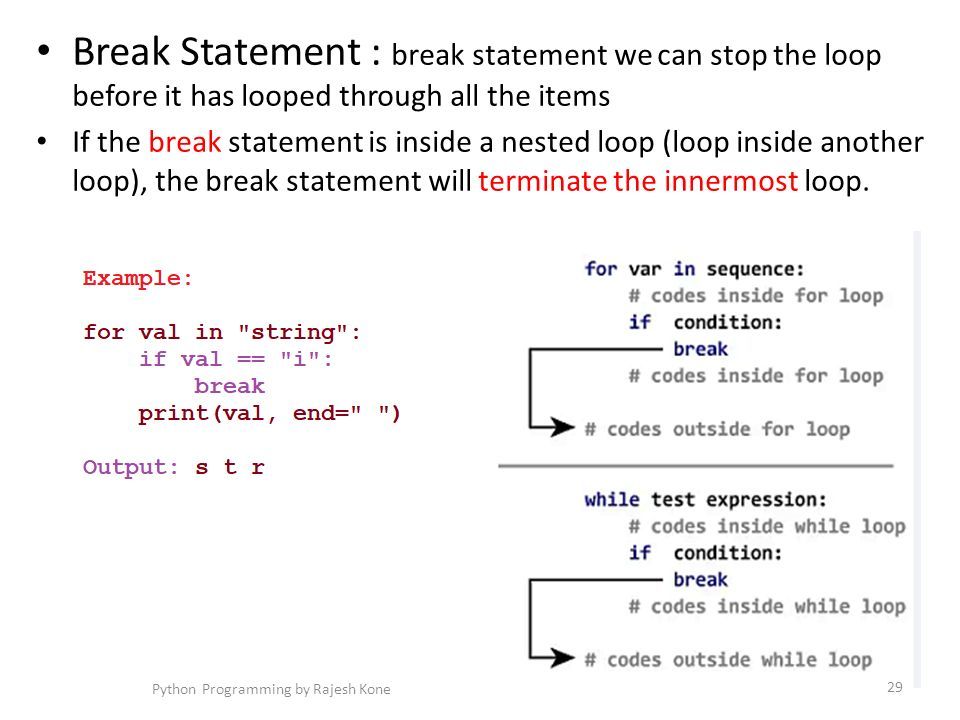 • Break Statement : break statement we can stop the loop before it has looped through all the items

• If the break statement is inside a nested loop (loop inside another loop), the break statement will terminate the innermost loop.

Example:

for val in "string":
    if val == "i":
        break
    print(val, end=" ")

Output: s t r

for var in sequence:
    # codes inside for loop
    if condition:
        break
    # codes inside for loop
# codes outside for loop

while test expression:
    # codes inside while loop
    if condition:
        break
    # codes inside while loop
# codes outside while loop

Python Programming by Rajesh Kone

29